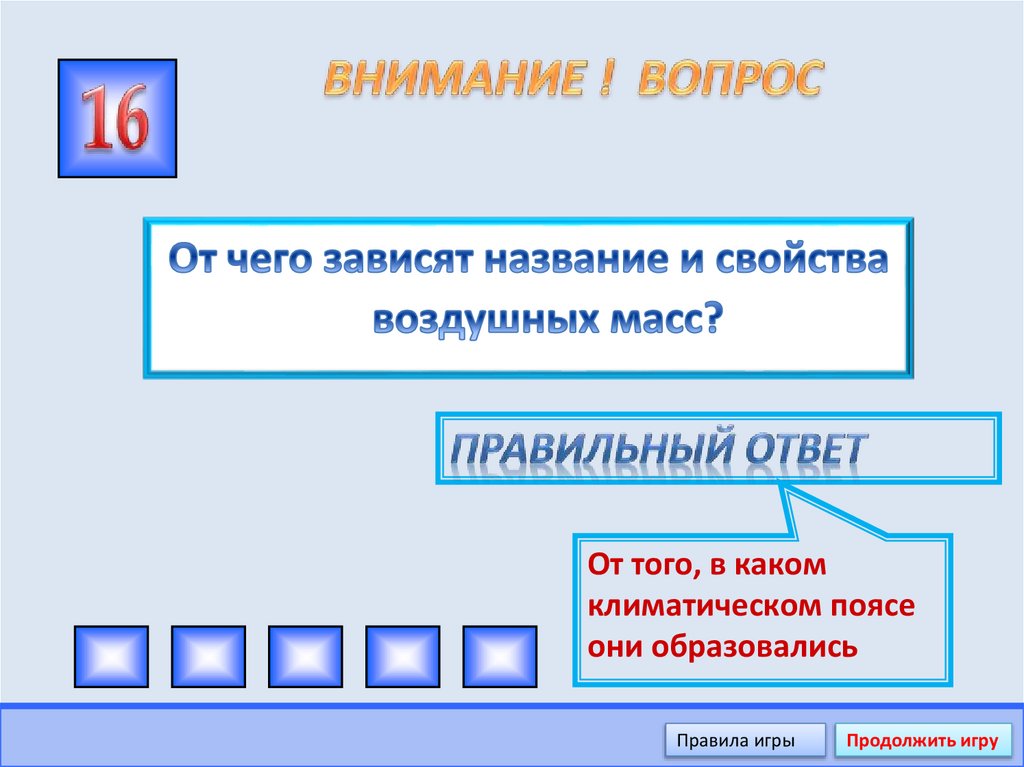 16

ВНИМАНИЕ ! ВОПРОС

От чего зависят название и свойства воздушных масс?

ПРАВИЛЬНЫЙ ОТВЕТ

От того, в каком климатическом поясе они образовались

Правила игры

Продолжить игру